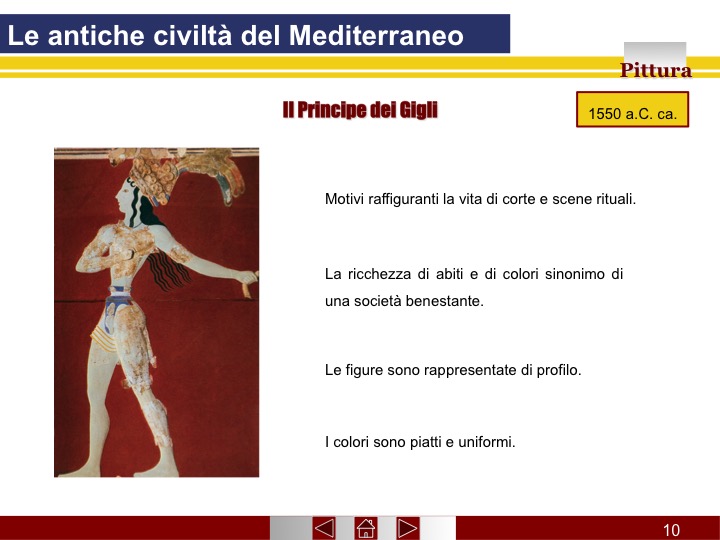 Le antiche civiltà del Mediterraneo

Pittura

Il Principe dei Gigli

1550 a.C. ca.

Motivi raffiguranti la vita di corte e scene rituali.

La ricchezza di abiti e di colori sinonimo di una società benestante.

Le figure sono rappresentate di profilo.

I colori sono piatti e uniformi.

10